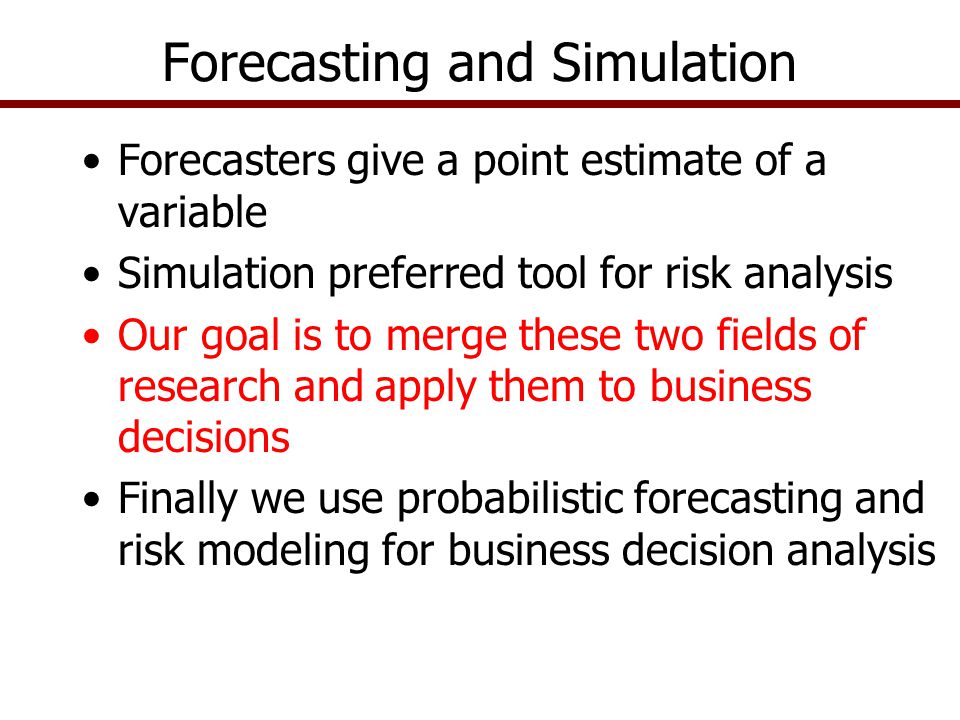 Forecasting and Simulation

• Forecasters give a point estimate of a variable

• Simulation preferred tool for risk analysis

• Our goal is to merge these two fields of research and apply them to business decisions

• Finally we use probabilistic forecasting and risk modeling for business decision analysis